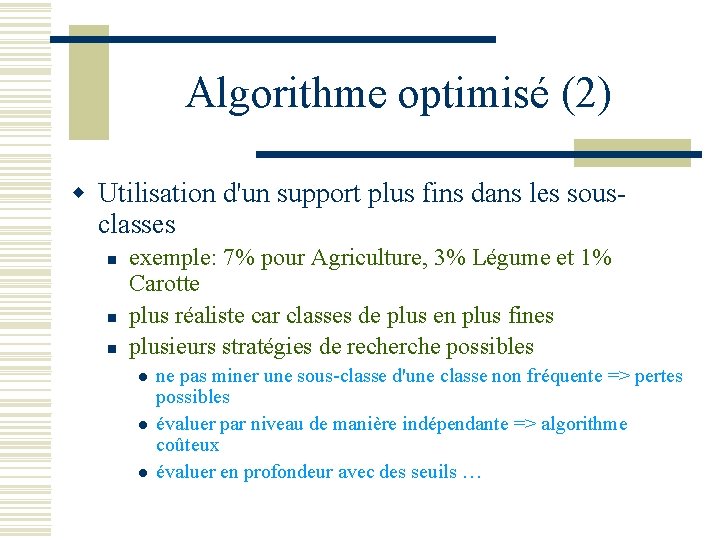 Algorithme optimisé (2)

Utilisation d'un support plus fins dans les sous-classes

exemple: 7% pour Agriculture, 3% Légume et 1% Carotte

plus réaliste car classes de plus en plus fines

plusieurs stratégies de recherche possibles

ne pas miner une sous-classe d'une classe non fréquente => pertes possibles

évaluer par niveau de manière indépendante => algorithme coûteux

évaluer en profondeur avec des seuils …